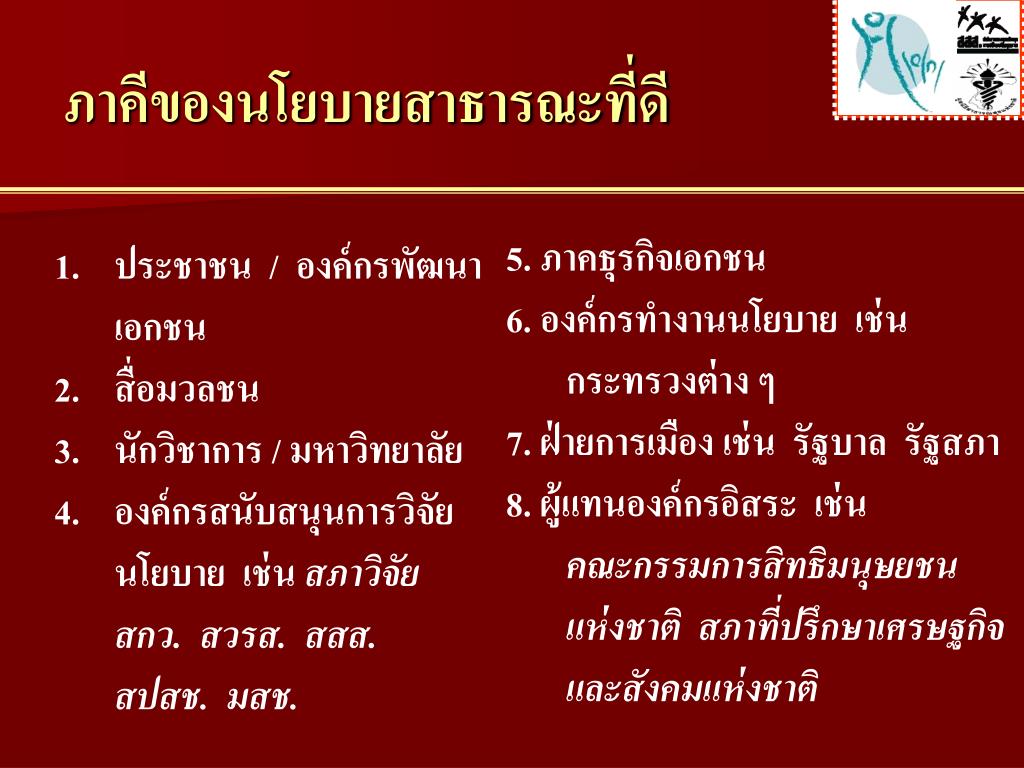 ภาคีของนโยบายสาธารณะที่ดี

1. ประชาชน / องค์กรพัฒนาเอกชน
2. สื่อมวลชน
3. นักวิชาการ / มหาวิทยาลัย
4. องค์กรสนับสนุนการวิจัยนโยบาย เช่น สภาวิจัย สกว. สวรส. สสส. สปสช. มสช.

5. ภาคธุรกิจเอกชน
6. องค์กรทำงานนโยบาย เช่น กระทรวงต่าง ๆ
7. ฝ่ายการเมือง เช่น รัฐบาล รัฐสภา
8. ผู้แทนองค์กรอิสระ เช่น คณะกรรมการสิทธิมนุษยชนแห่งชาติ สภาที่ปรึกษาเศรษฐกิจและสังคมแห่งชาติ